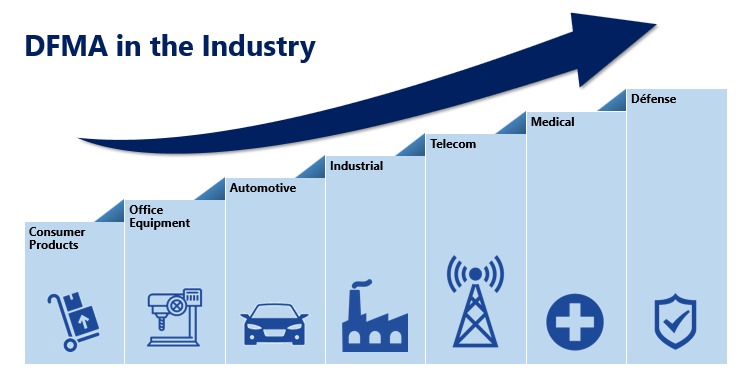 DFMA in the Industry

Consumer Products

Office Equipment

Automotive

Industrial

Telecom

Medical

Défense